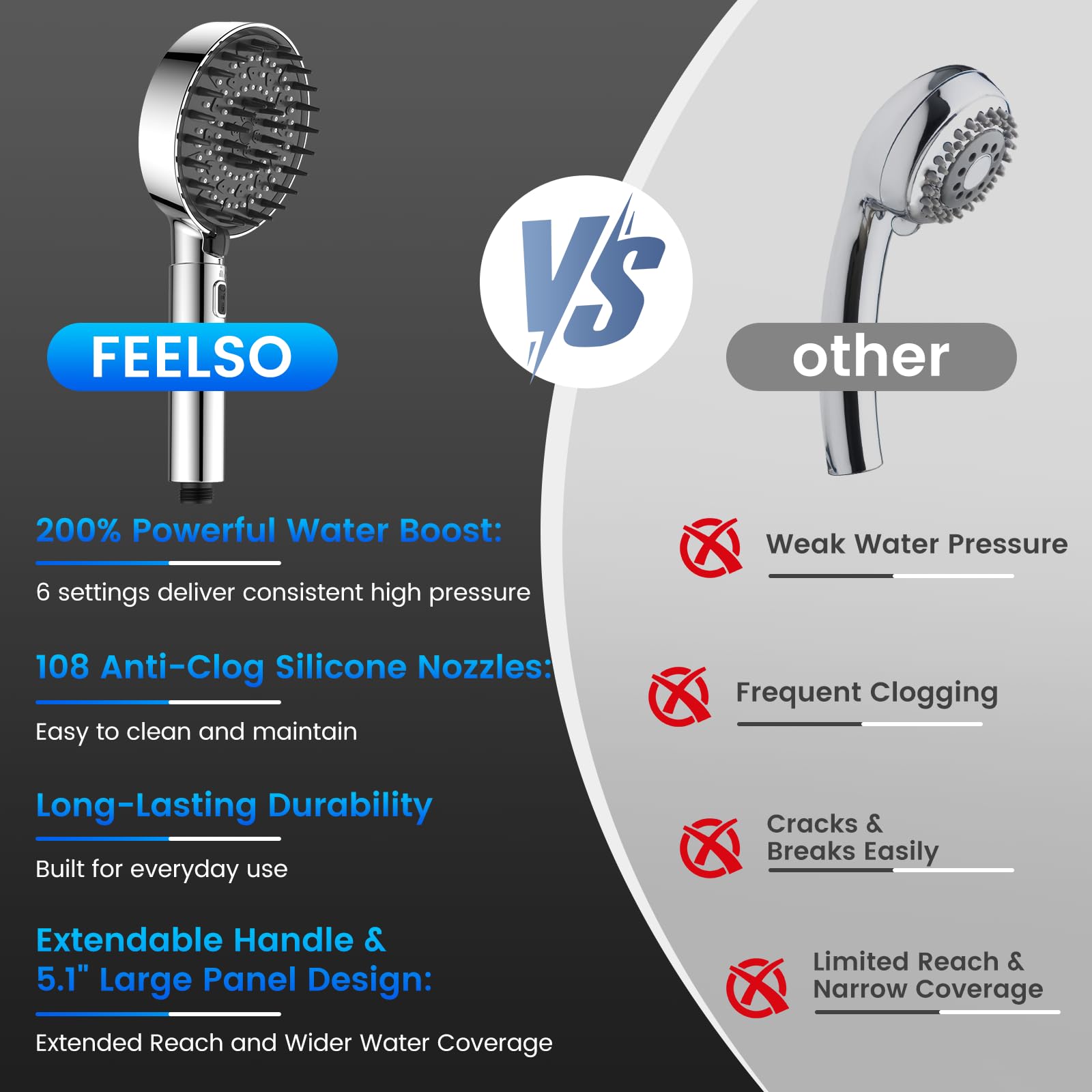 FEELSO

VS

other

200% Powerful Water Boost:

6 settings deliver consistent high pressure

108 Anti-Clog Silicone Nozzles:

Easy to clean and maintain

Long-Lasting Durability

Built for everyday use

Extendable Handle & 5.1" Large Panel Design:

Extended Reach and Wider Water Coverage

Weak Water Pressure

Frequent Clogging

Cracks & Breaks Easily

Limited Reach & Narrow Coverage